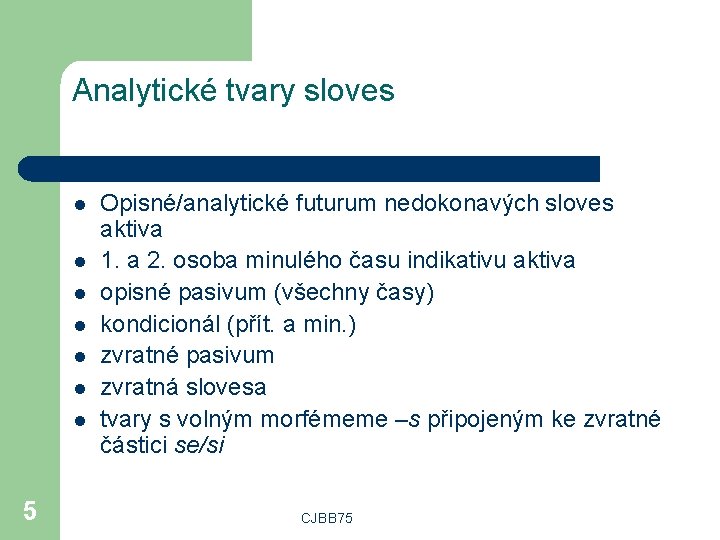 Analytické tvary sloves

- Opisné/analytické futurum nedokonavých sloves aktiva
- 1. a 2. osoba minulého času indikativu aktiva
- opisné pasivum (všechny časy)
- kondicionál (přít. a min.)
- zvratné pasivum
- zvratná slovesa
- tvary s volným morfémeme –s připojeným ke zvratné částici se/si

5

CJBB75